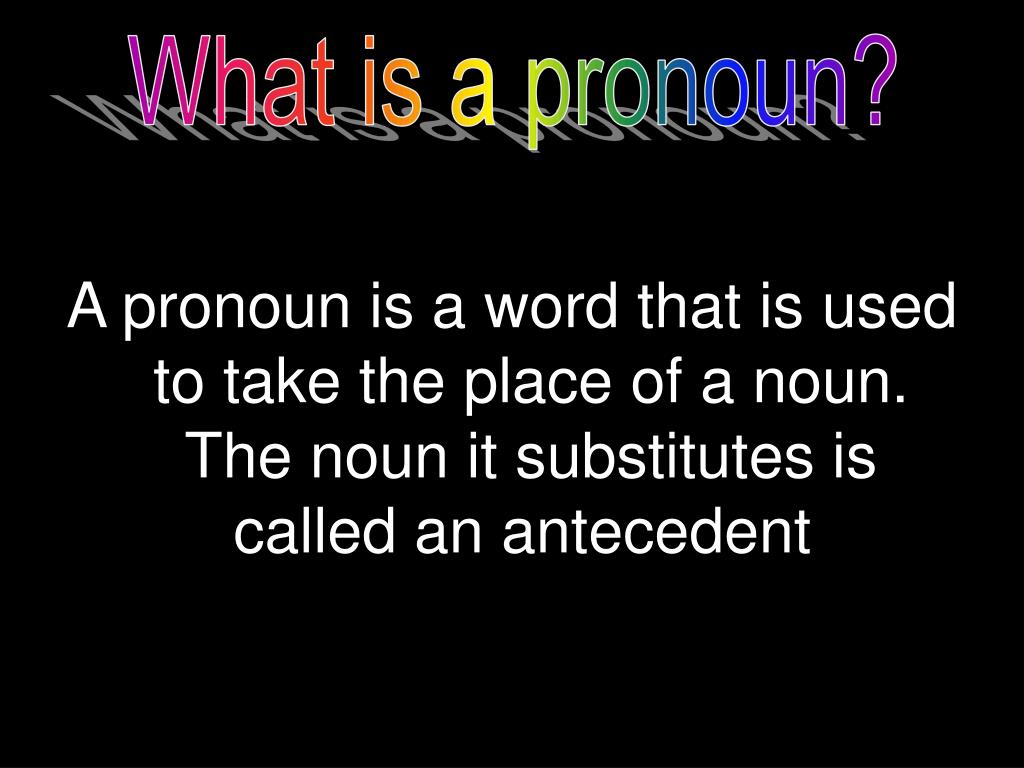 What is a pronoun?

A pronoun is a word that is used to take the place of a noun. The noun it substitutes is called an antecedent